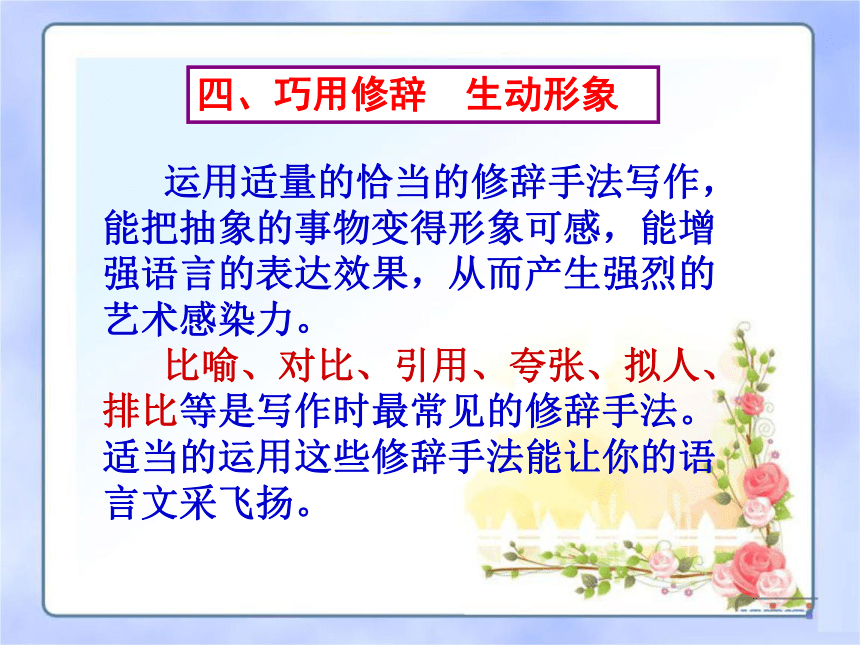 四、巧用修辞　生动形象

运用适量的恰当的修辞手法写作，能把抽象的事物变得形象可感，能增强语言的表达效果，从而产生强烈的艺术感染力。

比喻、对比、引用、夸张、拟人、排比等是写作时最常见的修辞手法。适当的运用这些修辞手法能让你的语言文采飞扬。